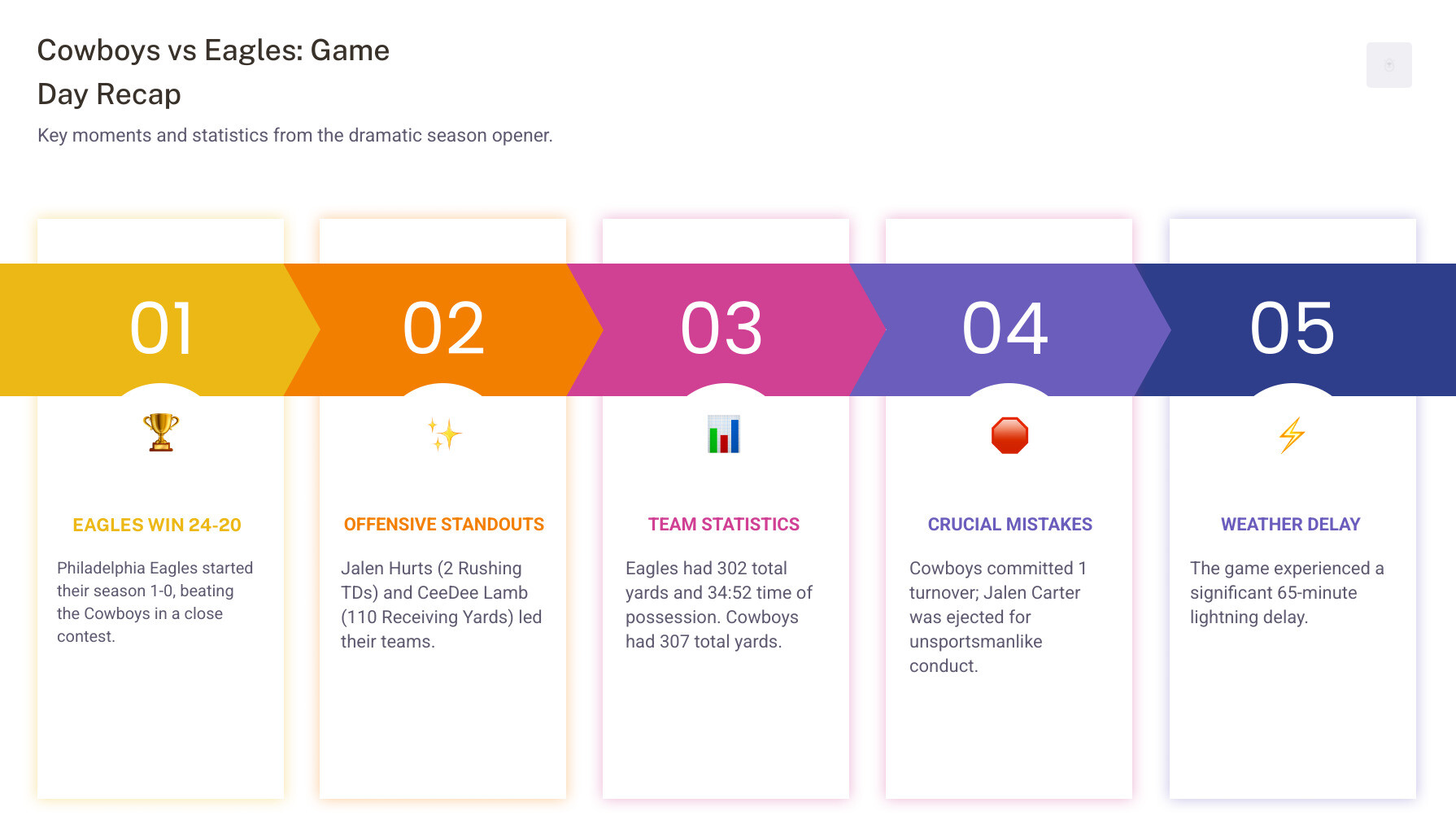 Cowboys vs Eagles: Game Day Recap

Key moments and statistics from the dramatic season opener.

01

EAGLES WIN 24-20

Philadelphia Eagles started their season 1-0, beating the Cowboys in a close contest.

02

OFFENSIVE STANDOUTS

Jalen Hurts (2 Rushing TDs) and CeeDee Lamb (110 Receiving Yards) led their teams.

03

TEAM STATISTICS

Eagles had 302 total yards and 34:52 time of possession. Cowboys had 307 total yards.

04

CRUCIAL MISTAKES

Cowboys committed 1 turnover; Jalen Carter was ejected for unsportsmanlike conduct.

05

WEATHER DELAY

The game experienced a significant 65-minute lightning delay.